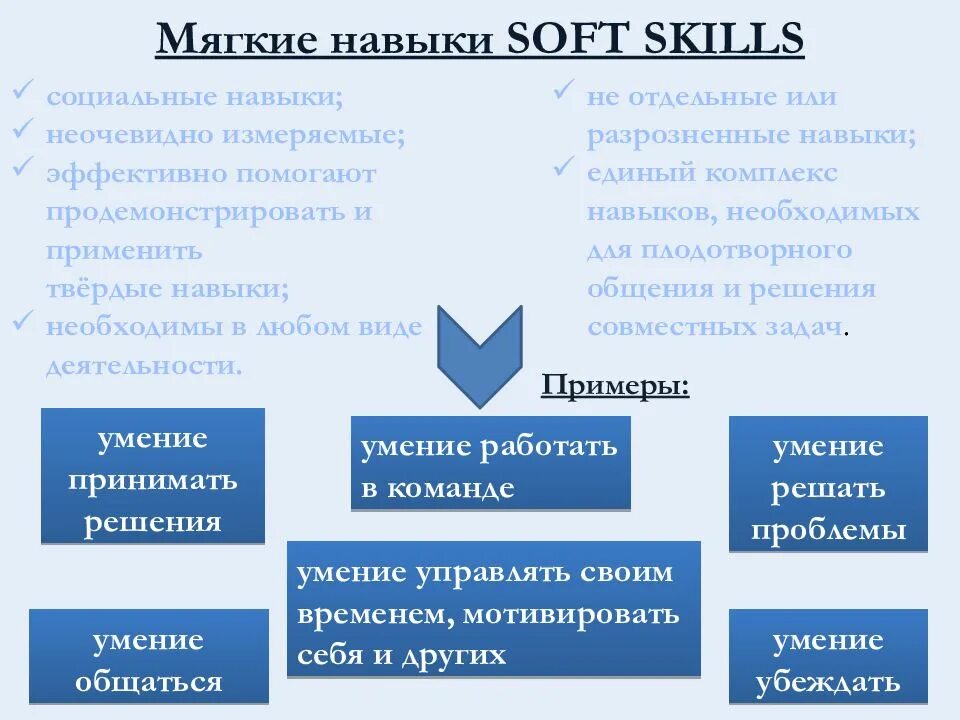 Мягкие навыки SOFT SKILLS

✓ социальные навыки;
✓ неочевидно измеряемые;
✓ эффективно помогают продемонстрировать и применить твёрдые навыки;
✓ необходимы в любом виде деятельности.

✓ не отдельные или разрозненные навыки;
✓ единый комплекс навыков, необходимых для плодотворного общения и решения совместных задач.

Примеры:

умение принимать решения

умение работать в команде

умение решать проблемы

умение управлять своим временем, мотивировать себя и других

умение общаться

умение убеждать